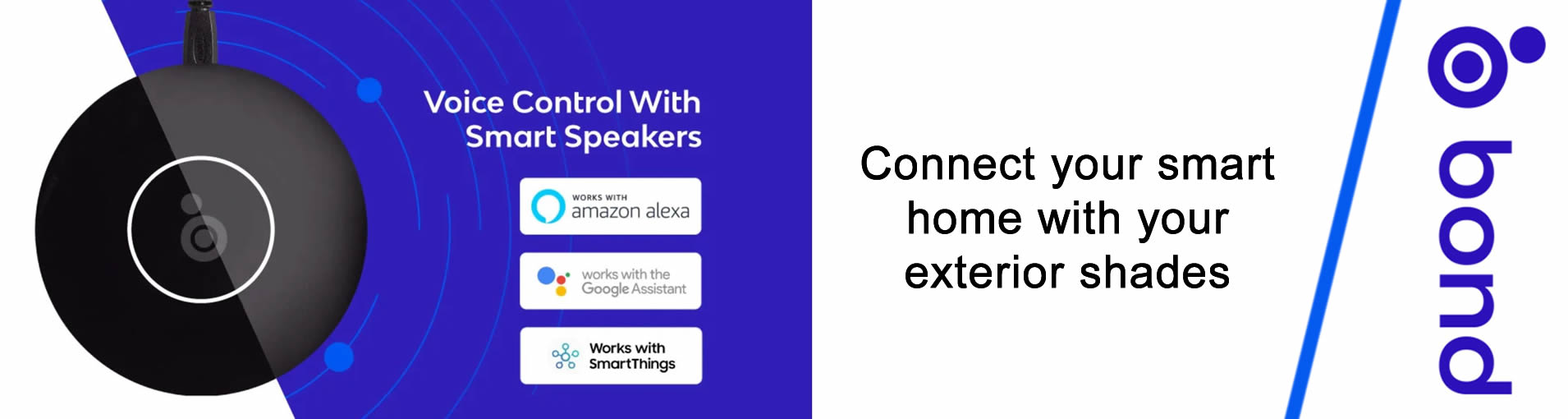 Voice Control With Smart Speakers

WORKS WITH amazon alexa

works with the Google Assistant

Works with SmartThings

Connect your smart home with your exterior shades

bond